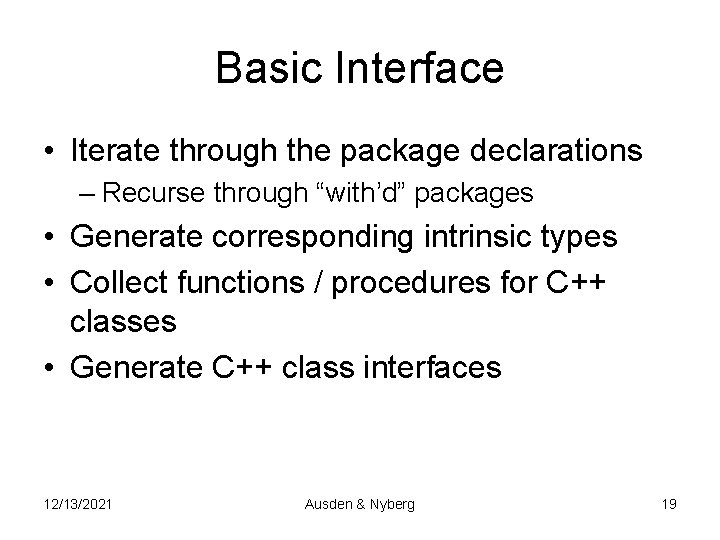 Basic Interface

• Iterate through the package declarations
  – Recurse through “with’d” packages
• Generate corresponding intrinsic types
• Collect functions / procedures for C++ classes
• Generate C++ class interfaces

12/13/2021 Ausden & Nyberg 19